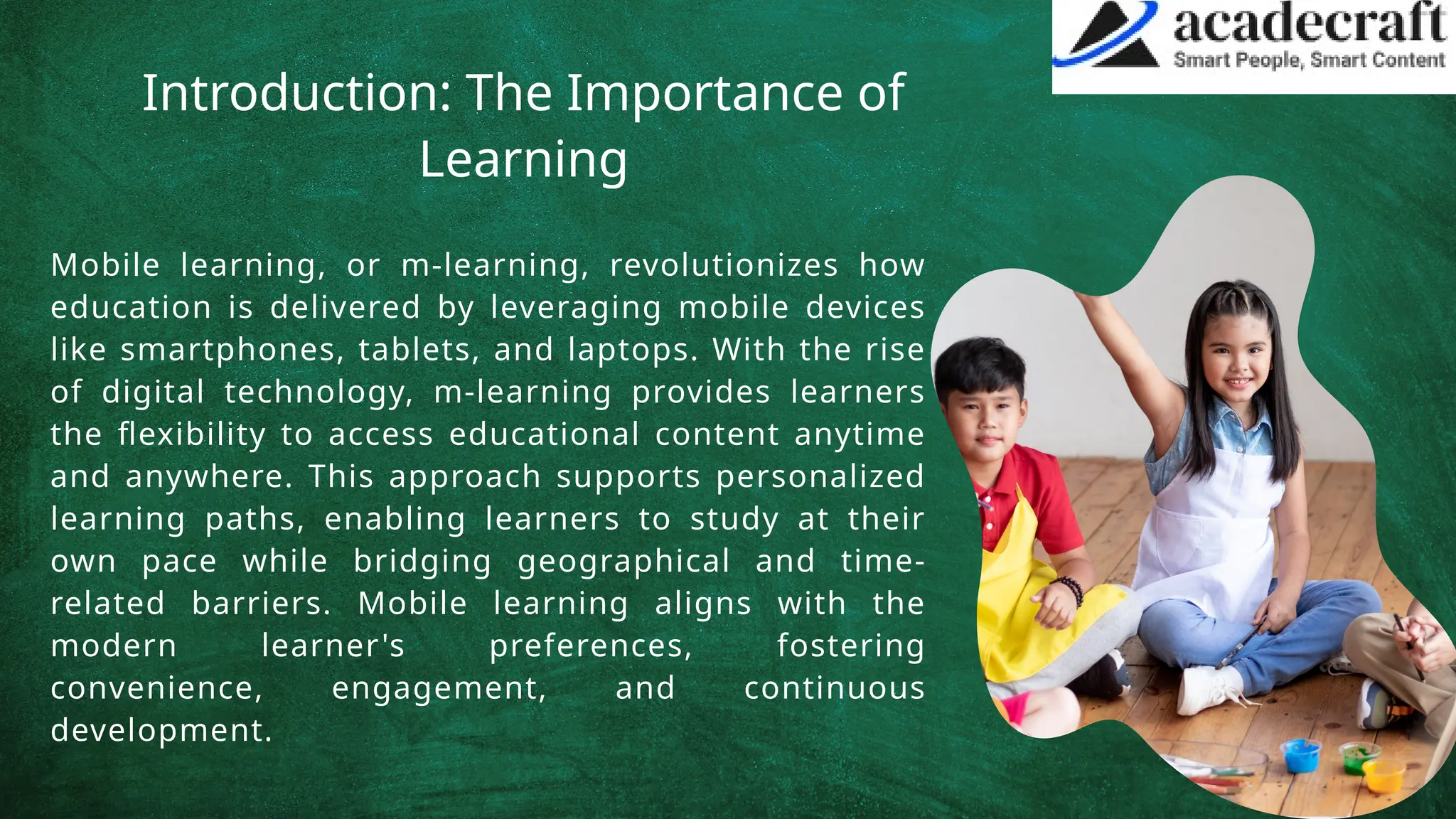 acadecraft
Smart People, Smart Content

Introduction: The Importance of Learning

Mobile learning, or m-learning, revolutionizes how education is delivered by leveraging mobile devices like smartphones, tablets, and laptops. With the rise of digital technology, m-learning provides learners the flexibility to access educational content anytime and anywhere. This approach supports personalized learning paths, enabling learners to study at their own pace while bridging geographical and time-related barriers. Mobile learning aligns with the modern learner's preferences, fostering convenience, engagement, and continuous development.